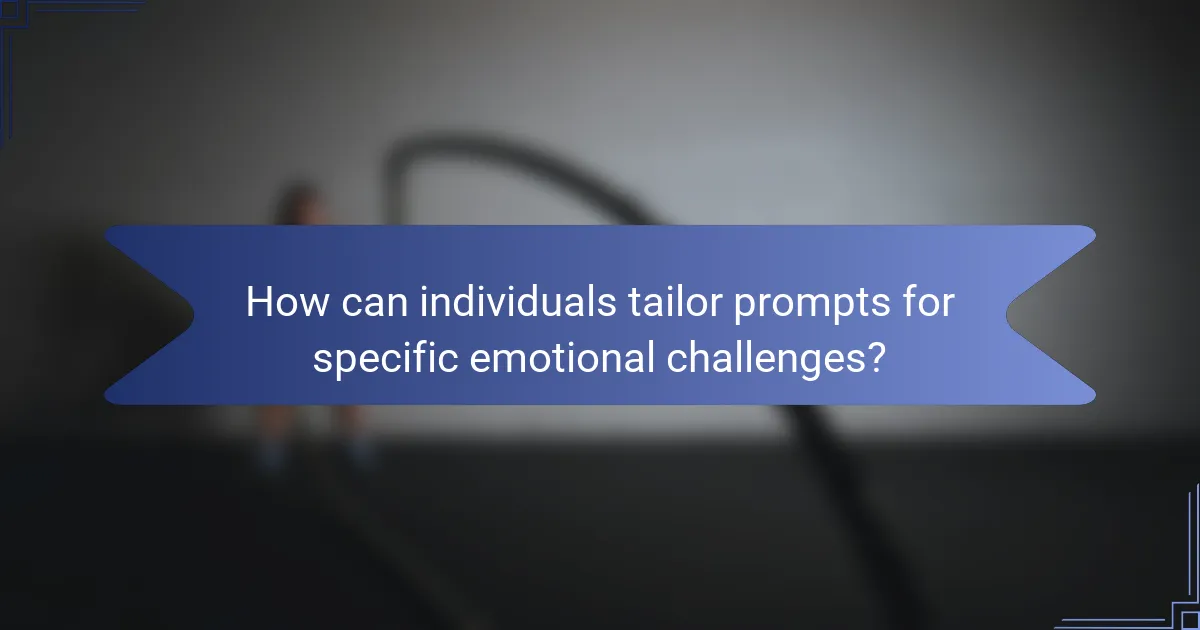 How can individuals tailor prompts for specific emotional challenges?